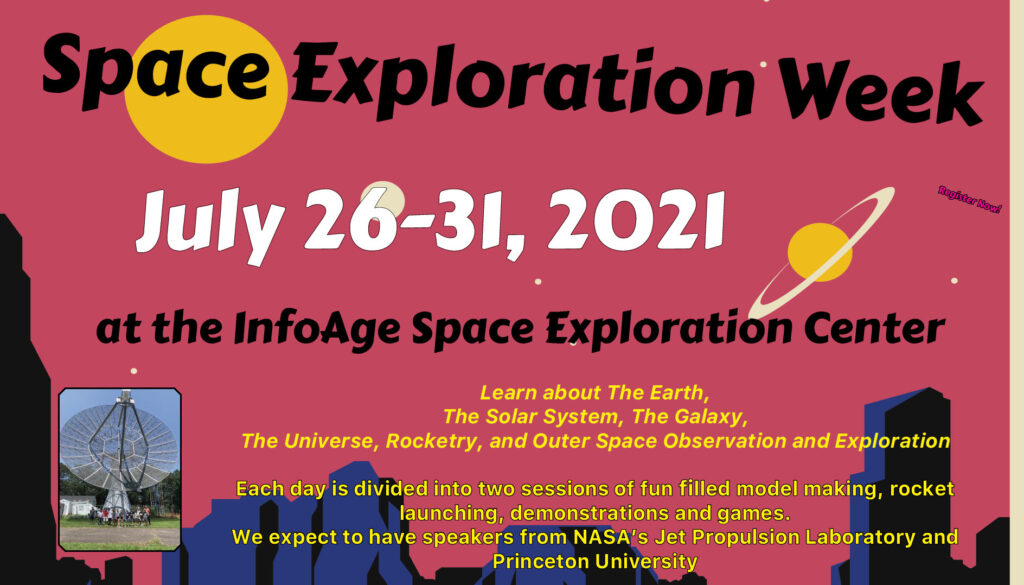 Space Exploration Week

July 26-31, 2021

Register Now!

at the InfoAge Space Exploration Center

Learn about The Earth,
The Solar System, The Galaxy,
The Universe, Rocketry, and Outer Space Observation and Exploration

Each day is divided into two sessions of fun filled model making, rocket launching, demonstrations and games.
We expect to have speakers from NASA's Jet Propulsion Laboratory and Princeton University